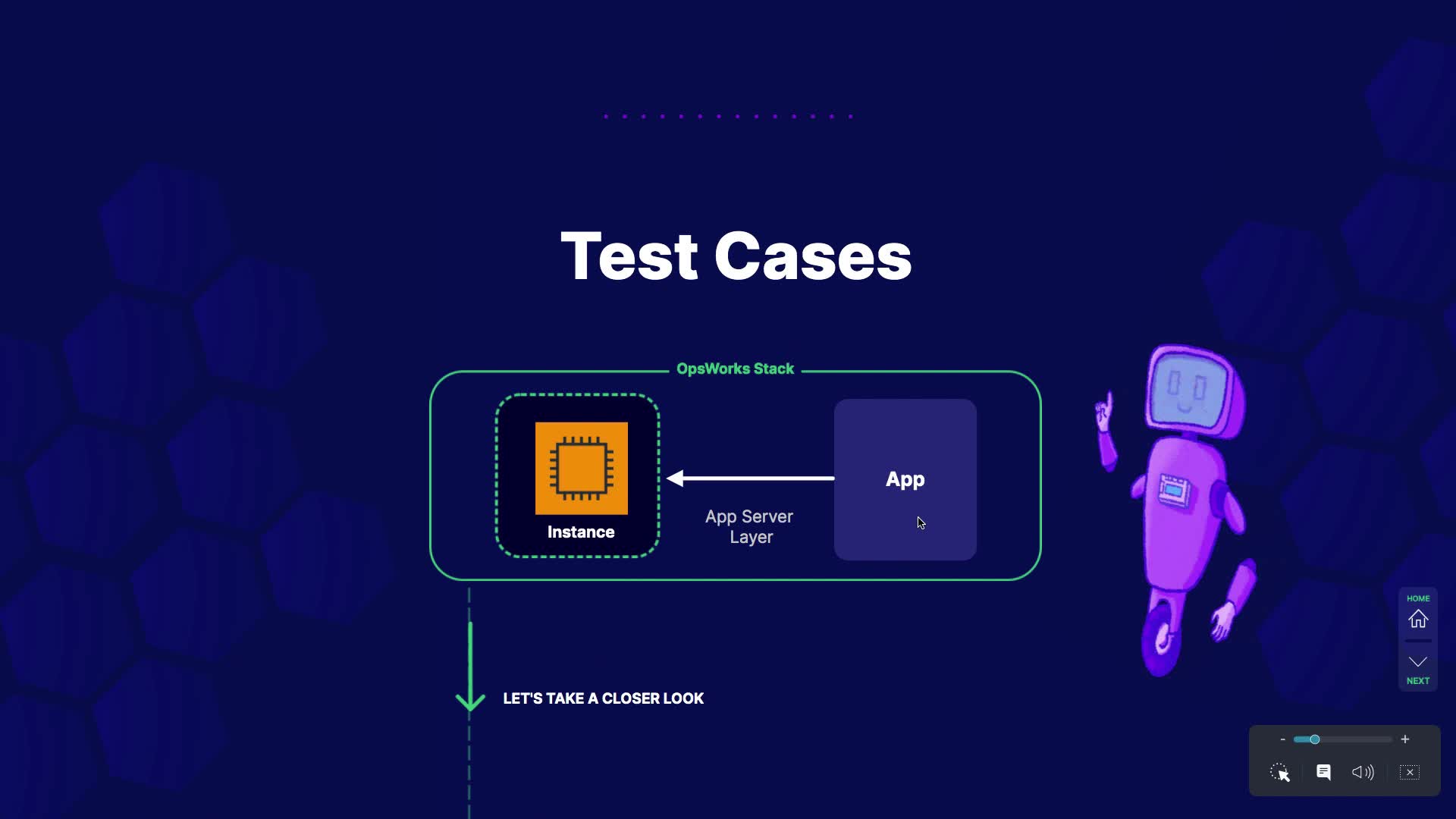 Test Cases

OpsWorks Stack

Instance

App Server Layer

App

LET'S TAKE A CLOSER LOOK

HOME

NEXT

-

+